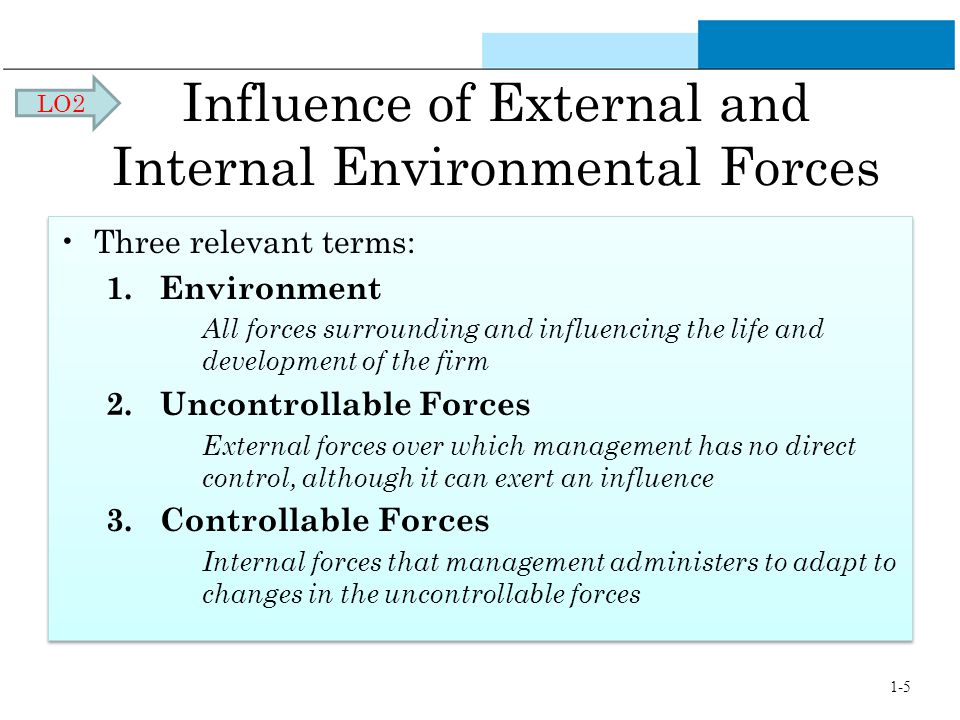 LO2

Influence of External and Internal Environmental Forces

• Three relevant terms:

1. Environment

All forces surrounding and influencing the life and development of the firm

2. Uncontrollable Forces

External forces over which management has no direct control, although it can exert an influence

3. Controllable Forces

Internal forces that management administers to adapt to changes in the uncontrollable forces

1-5